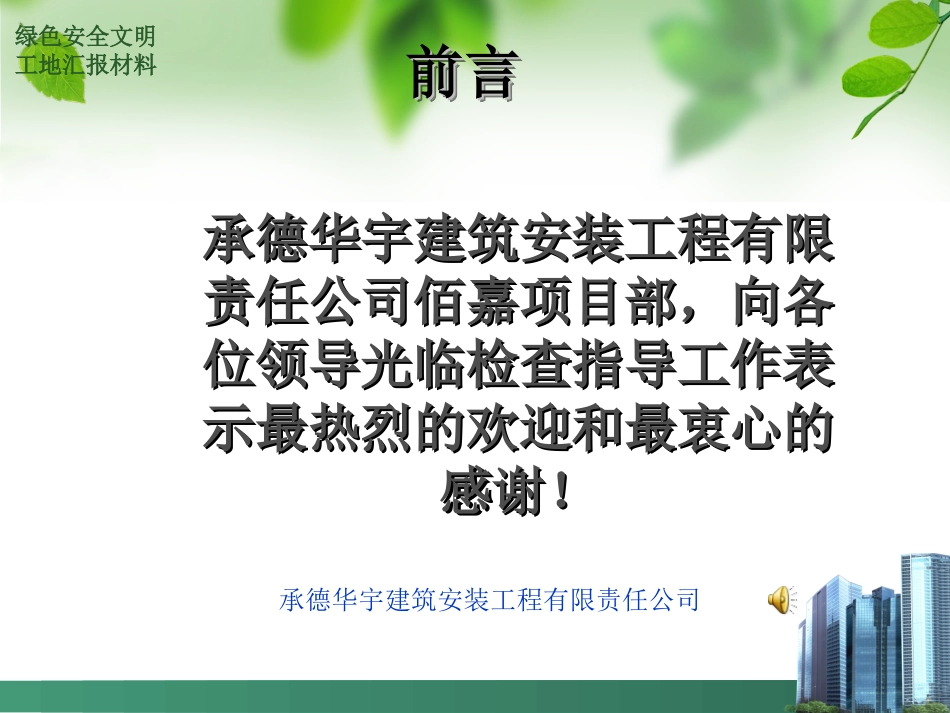 绿色安全文明工地汇报材料

前言

承德华宇建筑安装工程有限责任公司佰嘉项目部，向各位领导光临检查指导工作表示最热烈的欢迎和最衷心的感谢！

承德华宇建筑安装工程有限责任公司